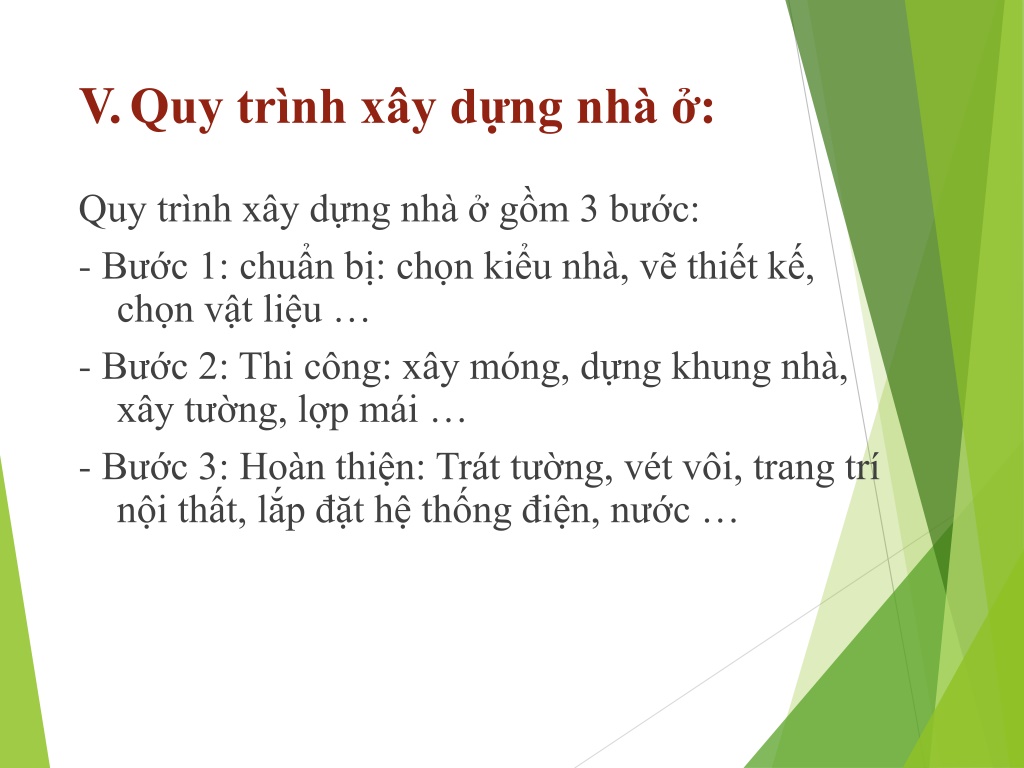 V. Quy trình xây dựng nhà ở:

Quy trình xây dựng nhà ở gồm 3 bước:

- Bước 1: chuẩn bị: chọn kiểu nhà, vẽ thiết kế, chọn vật liệu …

- Bước 2: Thi công: xây móng, dựng khung nhà, xây tường, lợp mái …

- Bước 3: Hoàn thiện: Trát tường, vét vôi, trang trí nội thất, lắp đặt hệ thống điện, nước …